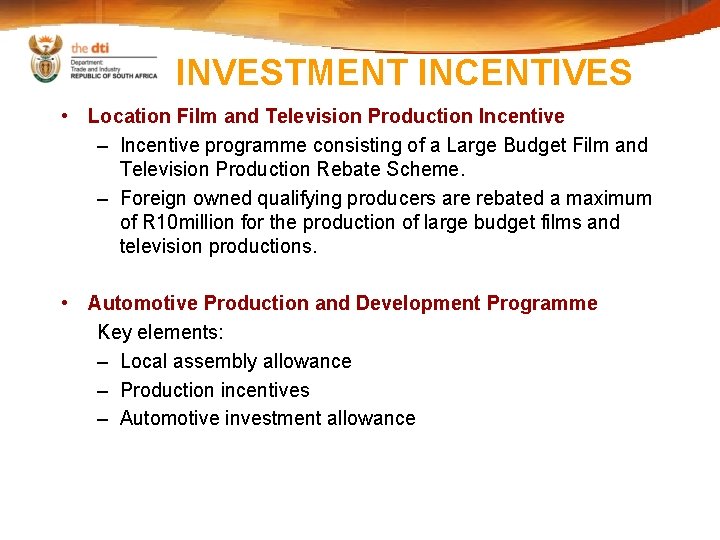 the dti
Department:
Trade and Industry
REPUBLIC OF SOUTH AFRICA

INVESTMENT INCENTIVES

• Location Film and Television Production Incentive
– Incentive programme consisting of a Large Budget Film and Television Production Rebate Scheme.
– Foreign owned qualifying producers are rebated a maximum of R10million for the production of large budget films and television productions.

• Automotive Production and Development Programme
Key elements:
– Local assembly allowance
– Production incentives
– Automotive investment allowance